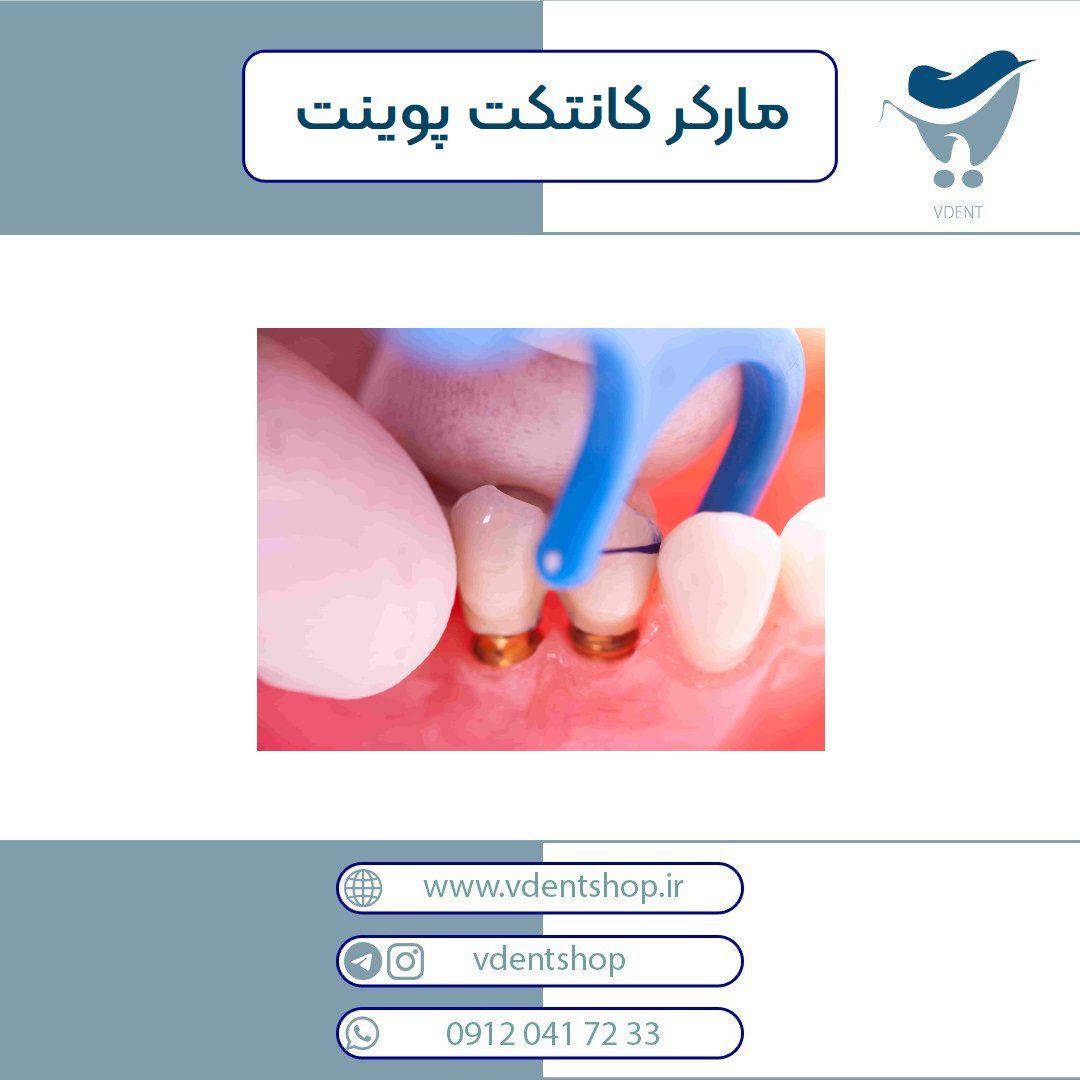 مارکر کانتکت پوینت

VDENT

www.vdentshop.ir

vdentshop

0912 041 72 33